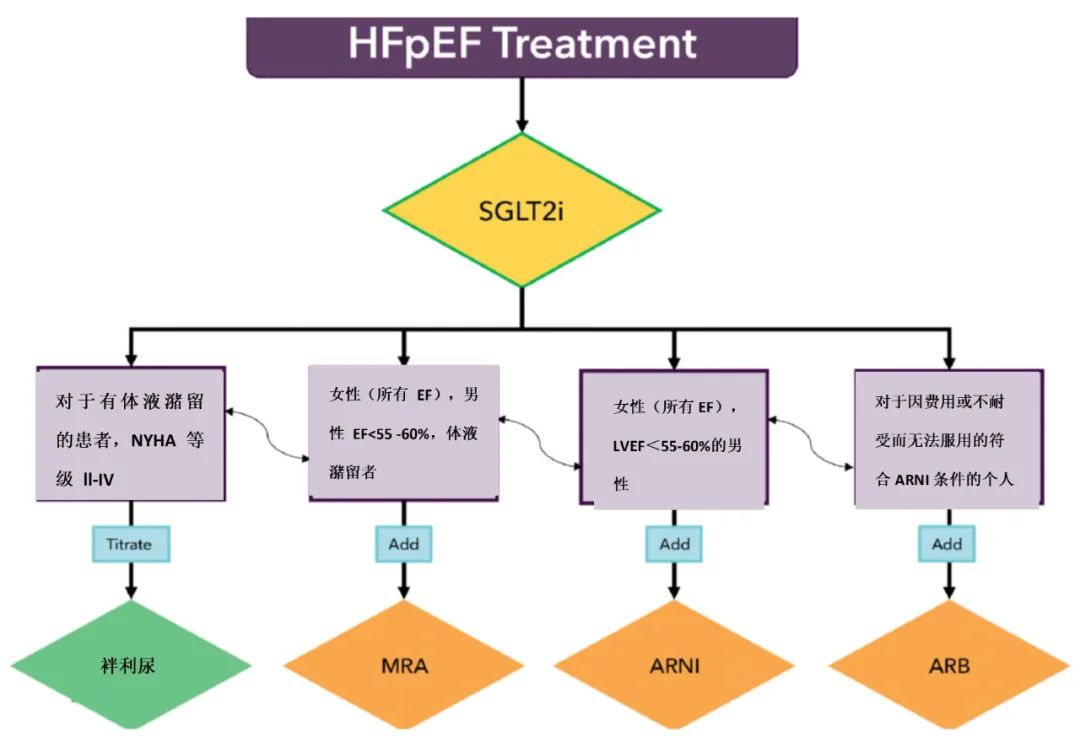 HFpEF Treatment

SGLT2i

对于有体液潴留的患者，NYHA 等级 II-IV

女性（所有 EF），男性 EF<55 -60%，体液潴留者

女性（所有 EF），LVEF＜55-60%的男性

对于因费用或不耐受而无法服用的符合 ARNI 条件的个人

Titrate

Add

Add

Add

袢利尿

MRA

ARNI

ARB